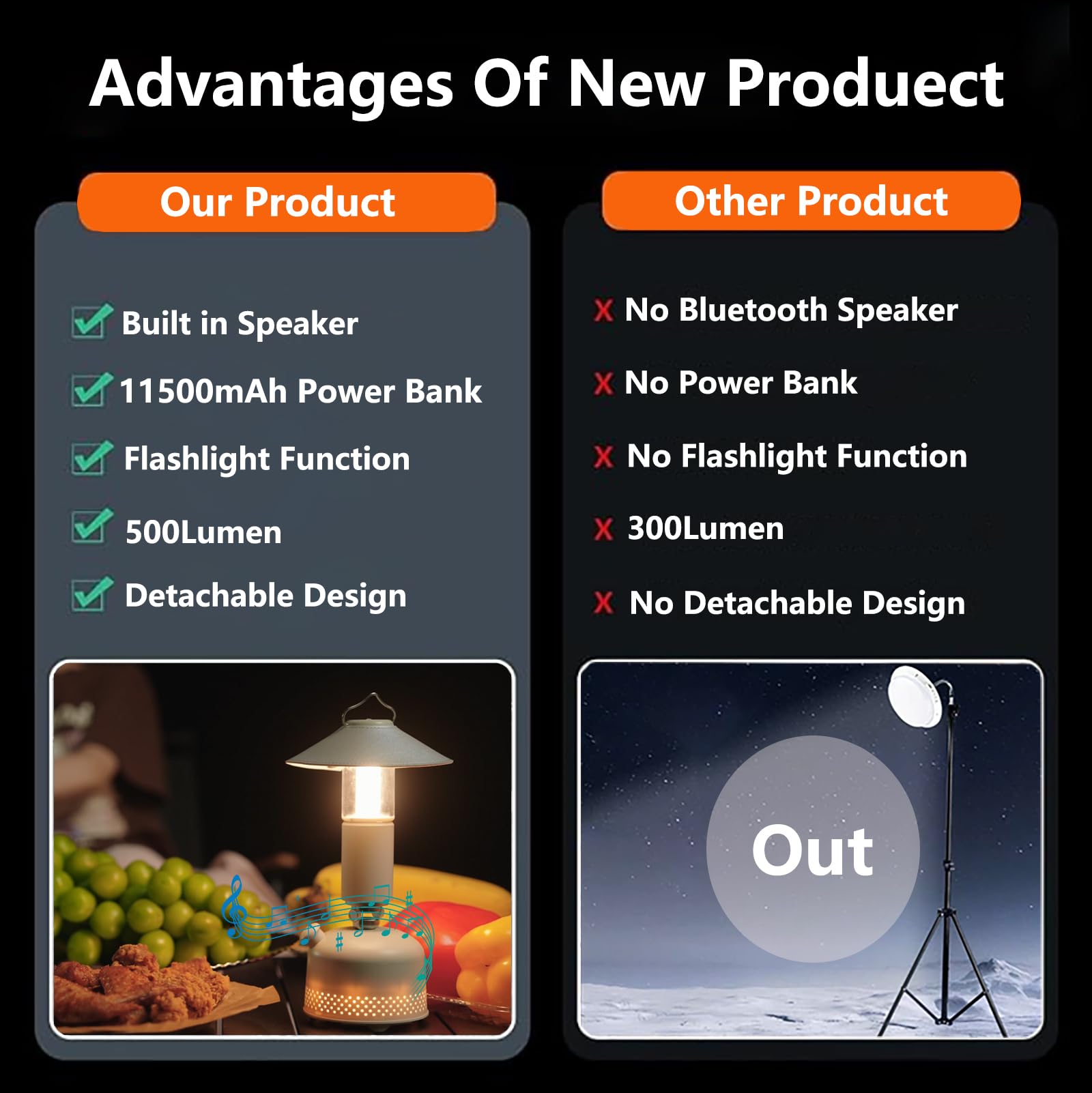 Advantages Of New Produect

Our Product

Built in Speaker

11500mAh Power Bank

Flashlight Function

500Lumen

Detachable Design

Other Product

X No Bluetooth Speaker

X No Power Bank

X No Flashlight Function

X 300Lumen

X No Detachable Design

Out